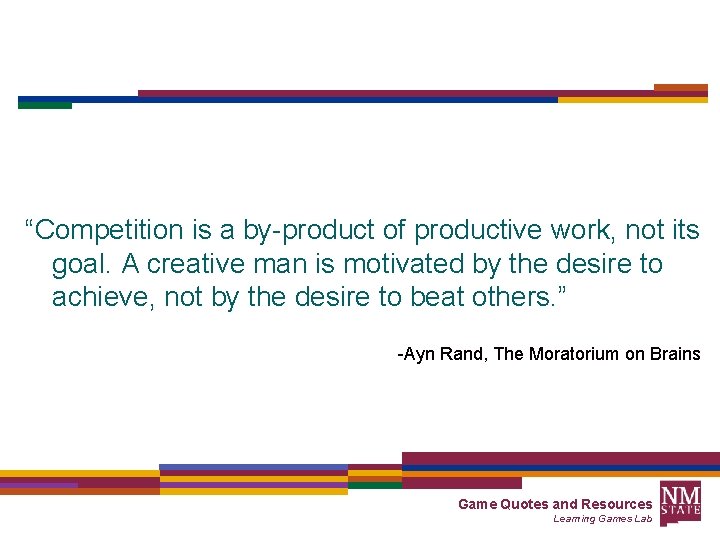 “Competition is a by-product of productive work, not its goal. A creative man is motivated by the desire to achieve, not by the desire to beat others.”

-Ayn Rand, The Moratorium on Brains

Game Quotes and Resources
Learning Games Lab

NM STATE